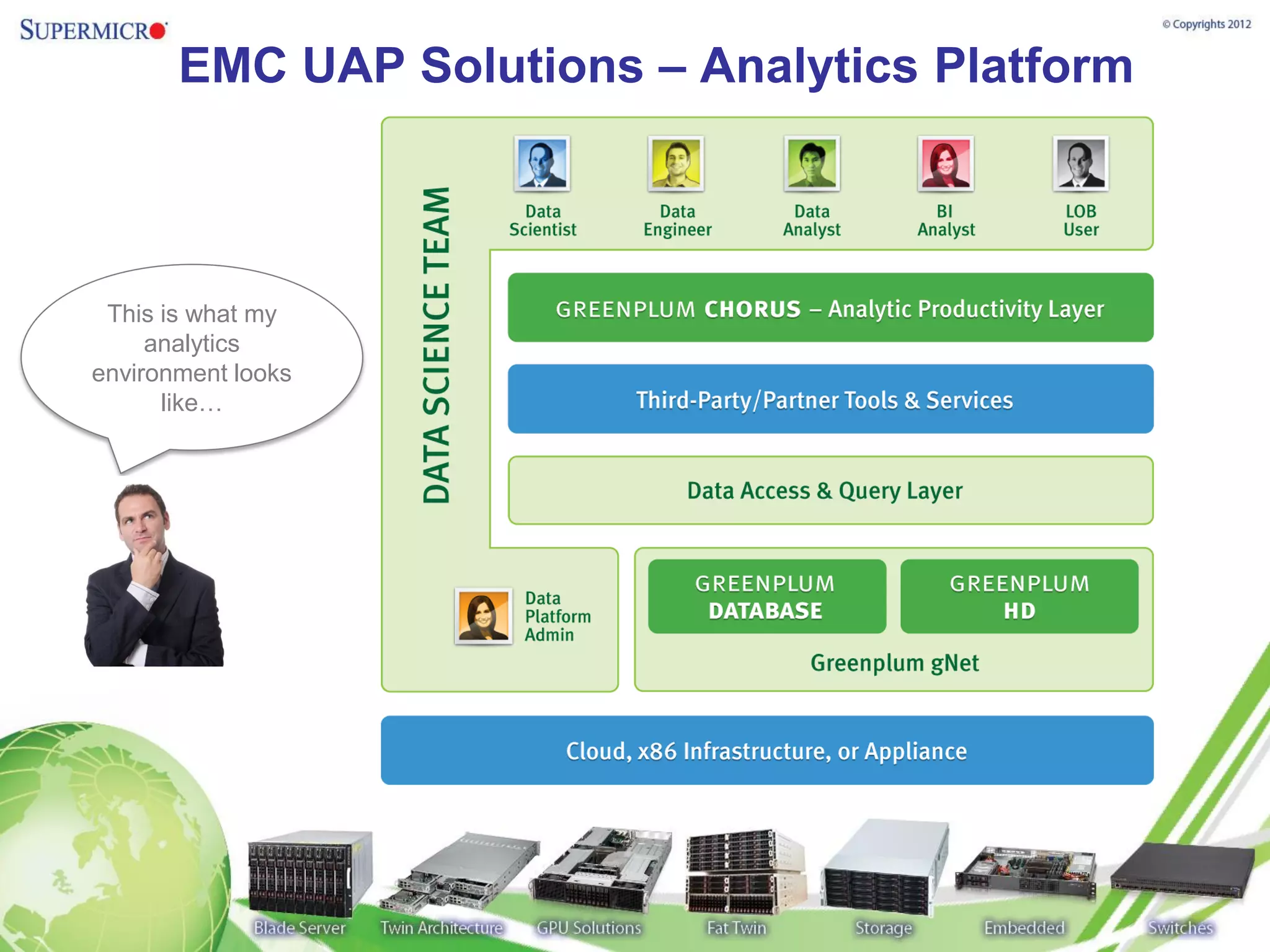 SUPERMICRO

© Copyrights 2012

EMC UAP Solutions – Analytics Platform

This is what my analytics environment looks like…

DATA SCIENCE TEAM

Data Scientist

Data Engineer

Data Analyst

BI Analyst

LOB User

GREENPLUM CHORUS – Analytic Productivity Layer

Third-Party/Partner Tools & Services

Data Access & Query Layer

Data Platform Admin

GREENPLUM DATABASE

GREENPLUM HD

Greenplum gNet

Cloud, x86 Infrastructure, or Appliance

Blade Server

Twin Architecture

GPU Solutions

Fat Twin

Storage

Embedded

Switches